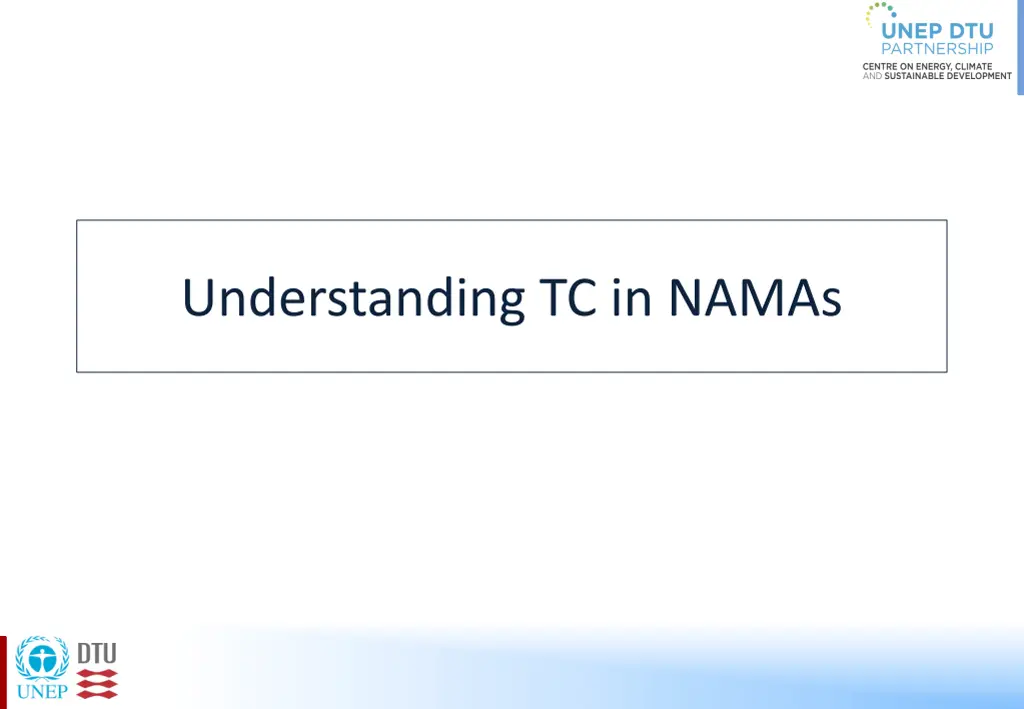 UNEP DTU PARTNERSHIP
CENTRE ON ENERGY, CLIMATE AND SUSTAINABLE DEVELOPMENT

Understanding TC in NAMAs

UNEP

DTU